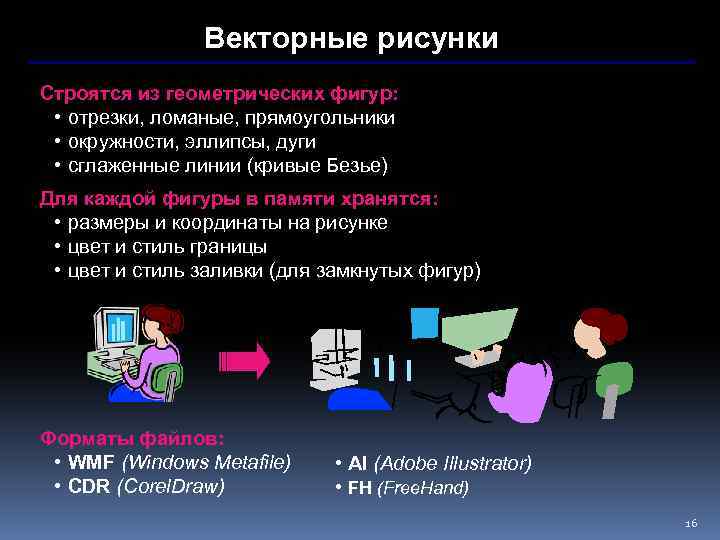 Векторные рисунки

Строятся из геометрических фигур:
• отрезки, ломаные, прямоугольники
• окружности, эллипсы, дуги
• сглаженные линии (кривые Безье)

Для каждой фигуры в памяти хранятся:
• размеры и координаты на рисунке
• цвет и стиль границы
• цвет и стиль заливки (для замкнутых фигур)

Форматы файлов:
• WMF (Windows Metafile)
• CDR (CorelDraw)

• AI (Adobe Illustrator)
• FH (FreeHand)

16